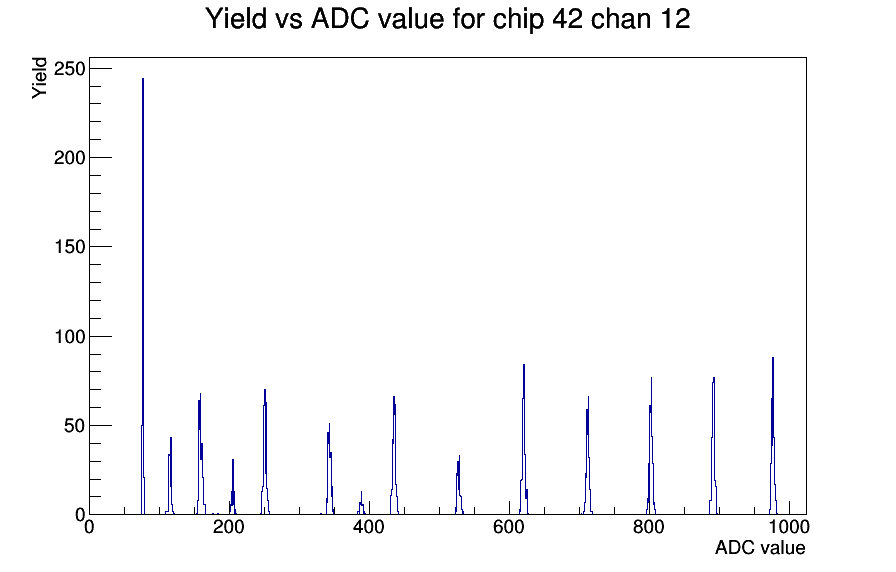 Yield vs ADC value for chip 42 chan 12

Yield

250

200

150

100

50

0

0

200

400

600

800

1000

ADC value